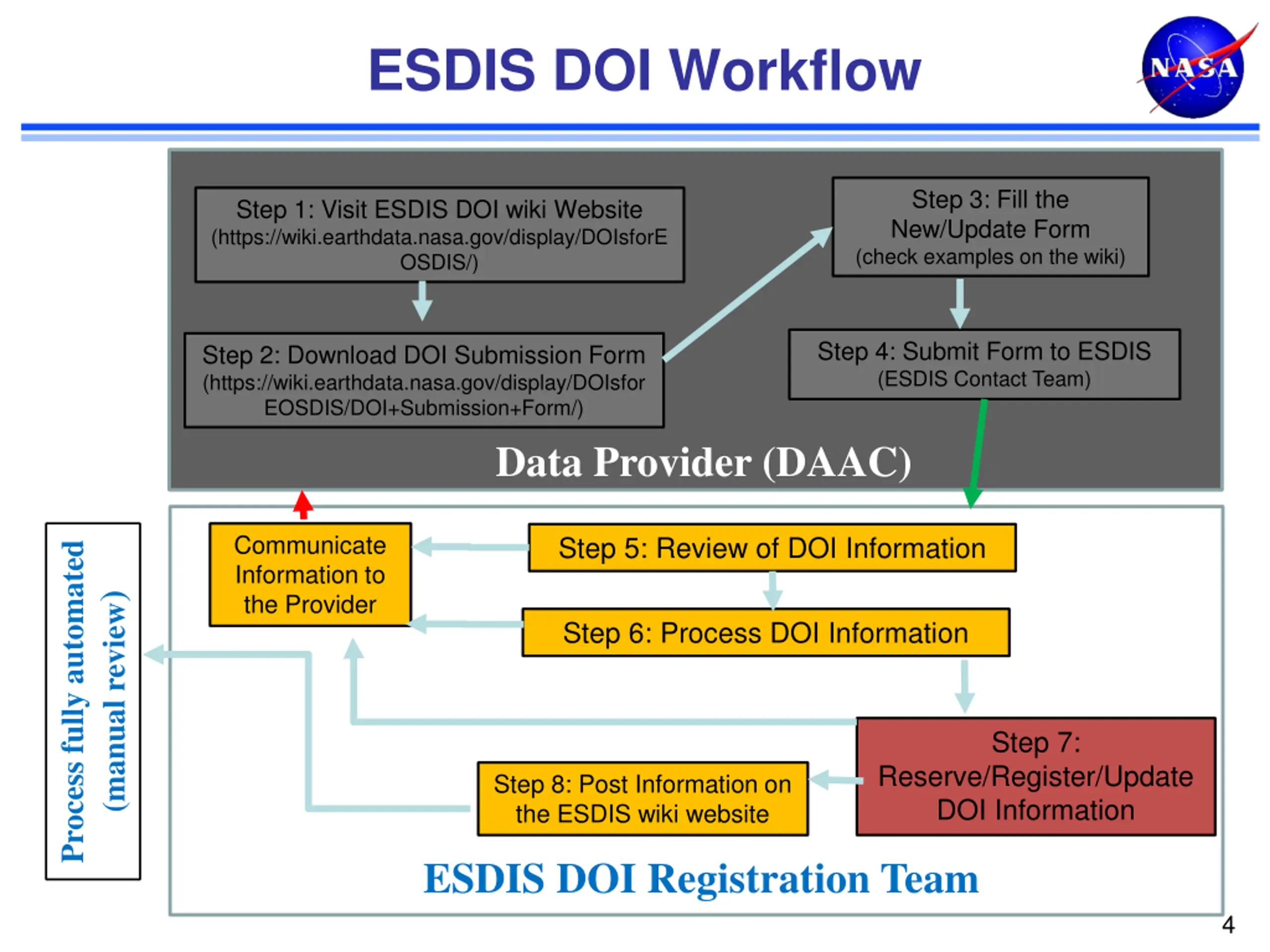 ESDIS DOI Workflow

NASA

Step 1: Visit ESDIS DOI wiki Website (https://wiki.earthdata.nasa.gov/display/DOIsforEOSDIS/)

Step 2: Download DOI Submission Form (https://wiki.earthdata.nasa.gov/display/DOIsforEOSDIS/DOI+Submission+Form/)

Step 3: Fill the New/Update Form (check examples on the wiki)

Step 4: Submit Form to ESDIS (ESDIS Contact Team)

Data Provider (DAAC)

Process fully automated (manual review)

Communicate Information to the Provider

Step 5: Review of DOI Information

Step 6: Process DOI Information

Step 7: Reserve/Register/Update DOI Information

Step 8: Post Information on the ESDIS wiki website

ESDIS DOI Registration Team

4